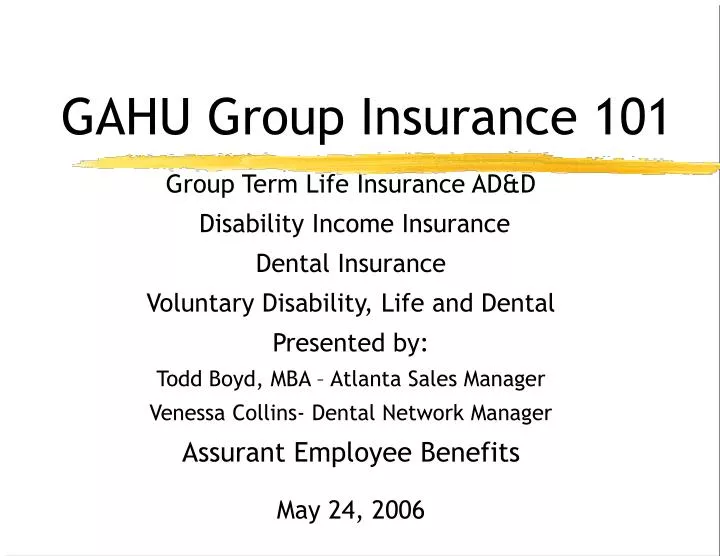 GAHU Group Insurance 101

Group Term Life Insurance AD&D

Disability Income Insurance

Dental Insurance

Voluntary Disability, Life and Dental

Presented by:

Todd Boyd, MBA – Atlanta Sales Manager

Venessa Collins- Dental Network Manager

Assurant Employee Benefits

May 24, 2006